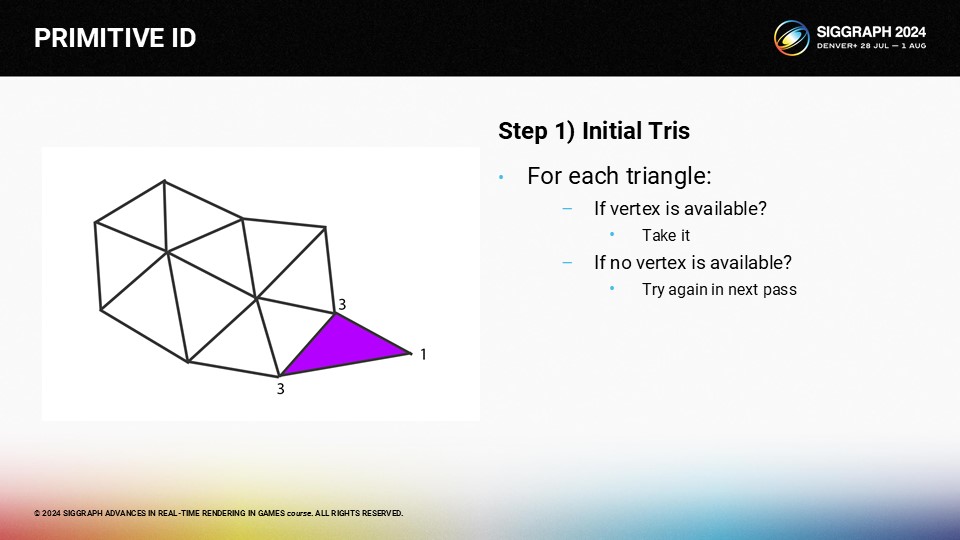 PRIMITIVE ID

SIGGRAPH 2024
DENVER+ 28 JUL — 1 AUG

3
1
3

Step 1) Initial Tris

• For each triangle:
– If vertex is available?
• Take it
– If no vertex is available?
• Try again in next pass

© 2024 SIGGRAPH ADVANCES IN REAL-TIME RENDERING IN GAMES course. ALL RIGHTS RESERVED.